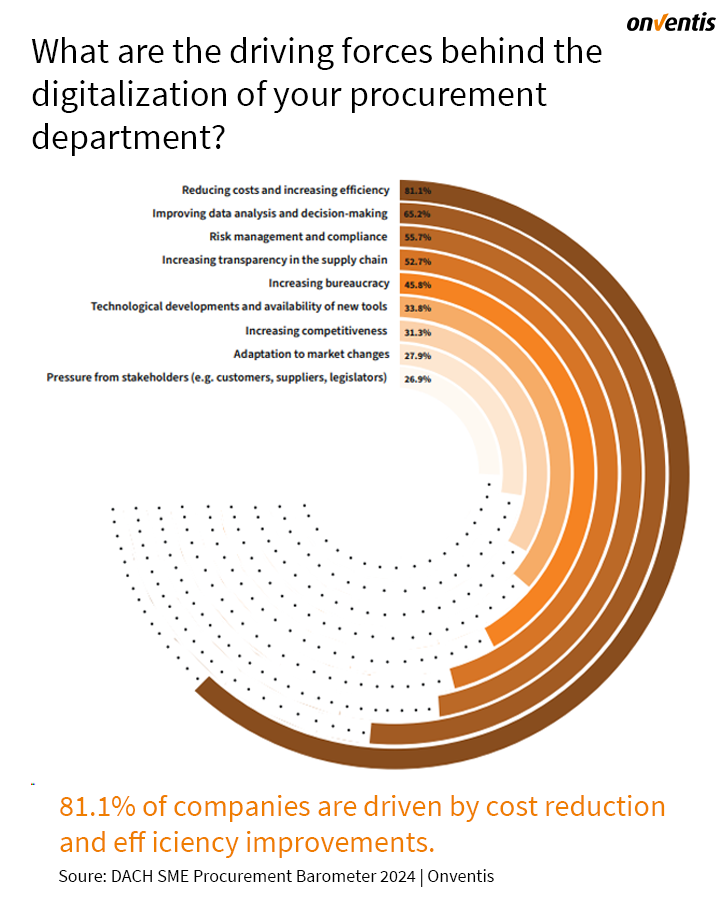 onventis

What are the driving forces behind the digitalization of your procurement department?

Reducing costs and increasing efficiency 81.1%
Improving data analysis and decision-making 65.2%
Risk management and compliance 55.7%
Increasing transparency in the supply chain 52.7%
Increasing bureaucracy 45.8%
Technological developments and availability of new tools 33.8%
Increasing competitiveness 31.3%
Adaptation to market changes 27.9%
Pressure from stakeholders (e.g. customers, suppliers, legislators) 26.9%

81.1% of companies are driven by cost reduction and eff iciency improvements.

Soure: DACH SME Procurement Barometer 2024 | Onventis